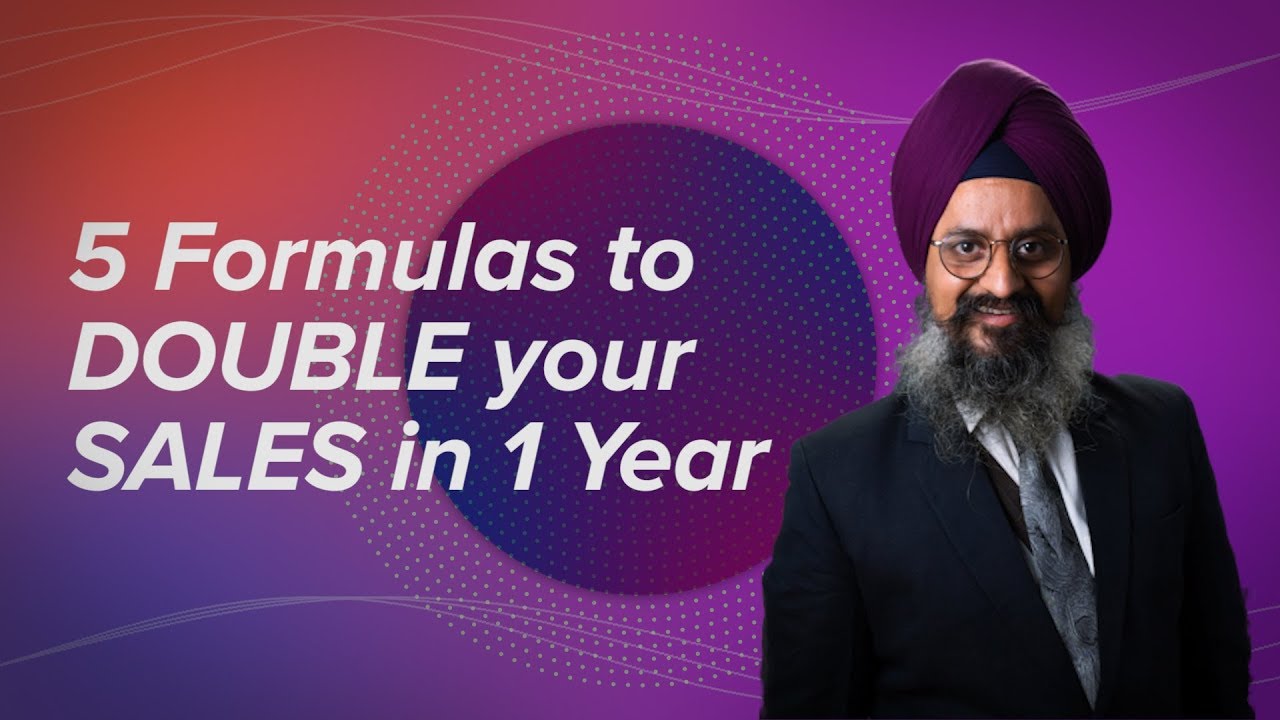 5 Formulas to DOUBLE your SALES in 1 Year